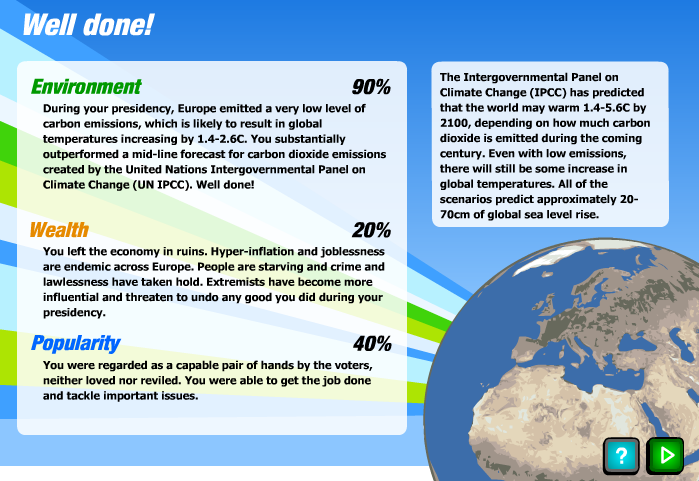 Well done!

Environment 90%

During your presidency, Europe emitted a very low level of carbon emissions, which is likely to result in global temperatures increasing by 1.4-2.6C. You substantially outperformed a mid-line forecast for carbon dioxide emissions created by the United Nations Intergovernmental Panel on Climate Change (UN IPCC). Well done!

Wealth 20%

You left the economy in ruins. Hyper-inflation and joblessness are endemic across Europe. People are starving and crime and lawlessness have taken hold. Extremists have become more influential and threaten to undo any good you did during your presidency.

Popularity 40%

You were regarded as a capable pair of hands by the voters, neither loved nor reviled. You were able to get the job done and tackle important issues.

The Intergovernmental Panel on Climate Change (IPCC) has predicted that the world may warm 1.4-5.6C by 2100, depending on how much carbon dioxide is emitted during the coming century. Even with low emissions, there will still be some increase in global temperatures. All of the scenarios predict approximately 20-70cm of global sea level rise.

?